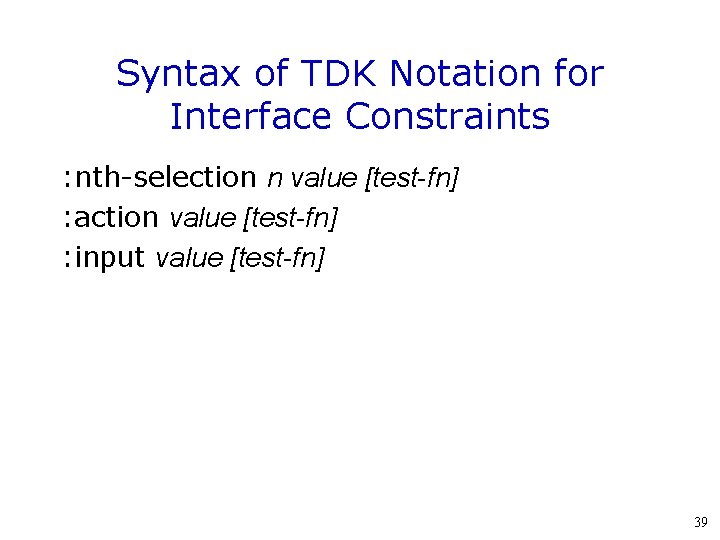 Syntax of TDK Notation for Interface Constraints

:nth-selection n value [test-fn]
:action value [test-fn]
:input value [test-fn]

39